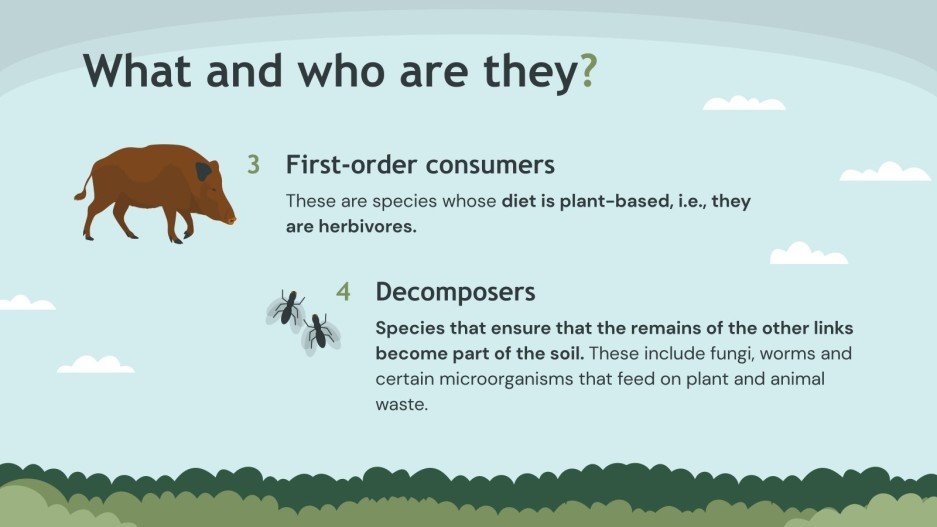 What and who are they?

3 First-order consumers

These are species whose diet is plant-based, i.e., they are herbivores.

4 Decomposers

Species that ensure that the remains of the other links become part of the soil. These include fungi, worms and certain microorganisms that feed on plant and animal waste.